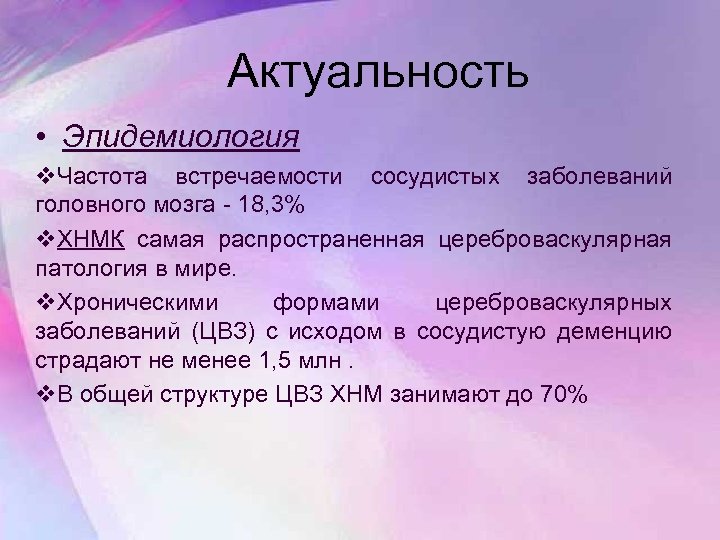 Актуальность

• Эпидемиология

❖Частота встречаемости сосудистых заболеваний головного мозга - 18,3%

❖ХНМК самая распространенная цереброваскулярная патология в мире.

❖Хроническими формами цереброваскулярных заболеваний (ЦВЗ) с исходом в сосудистую деменцию страдают не менее 1,5 млн .

❖В общей структуре ЦВЗ ХНМ занимают до 70%